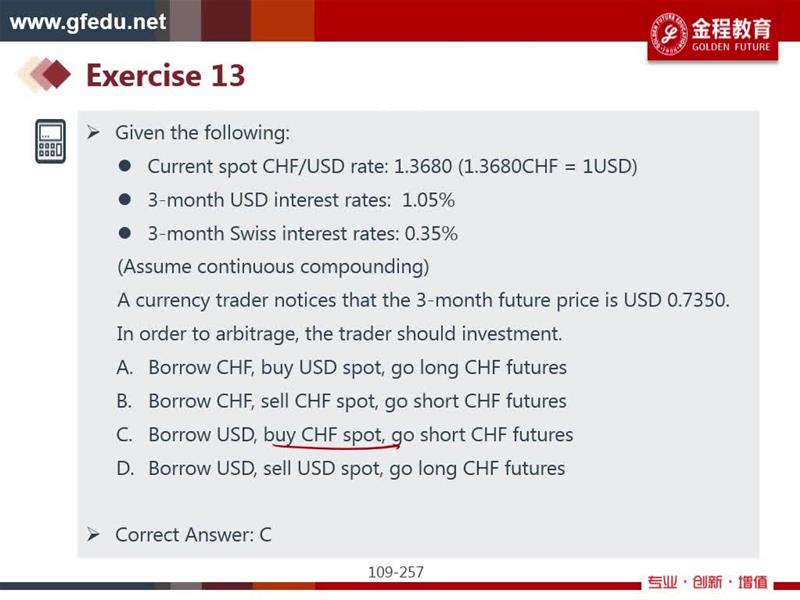 www.gfedu.net

金程教育
GOLDEN FUTURE

Exercise 13

➢ Given the following:

● Current spot CHF/USD rate: 1.3680 (1.3680CHF = 1USD)

● 3-month USD interest rates: 1.05%

● 3-month Swiss interest rates: 0.35%

(Assume continuous compounding)

A currency trader notices that the 3-month future price is USD 0.7350. In order to arbitrage, the trader should investment.

A. Borrow CHF, buy USD spot, go long CHF futures

B. Borrow CHF, sell CHF spot, go short CHF futures

C. Borrow USD, buy CHF spot, go short CHF futures

D. Borrow USD, sell USD spot, go long CHF futures

➢ Correct Answer: C

109-257

专业 · 创新 · 增值